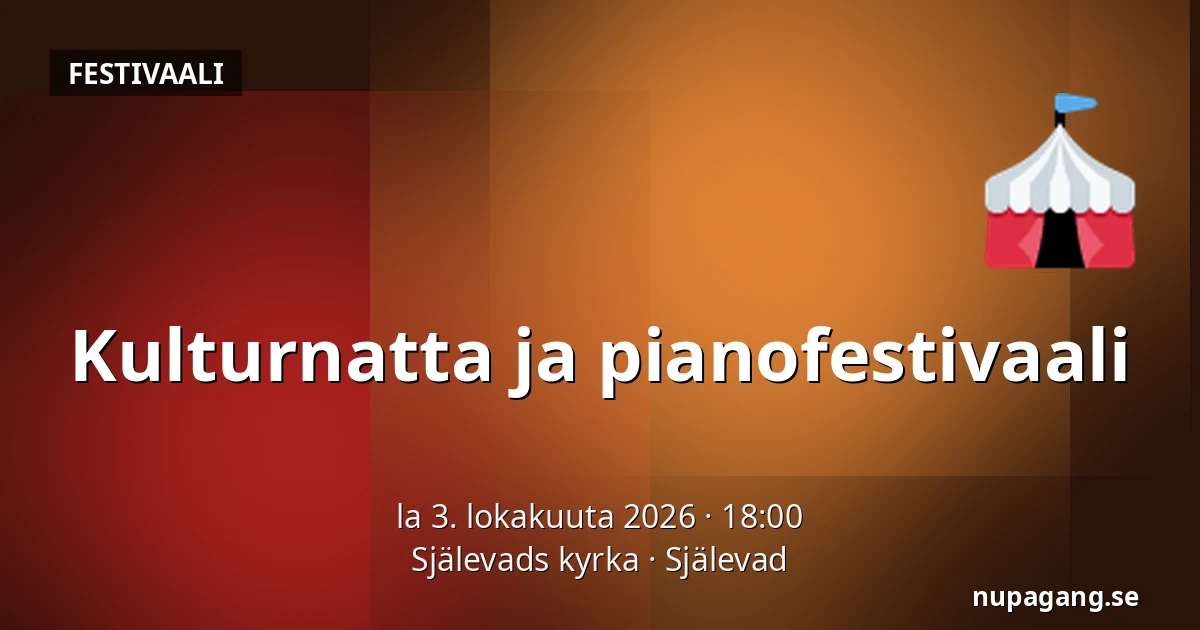 FESTIVAALI

Kulturnatta ja pianofestivaali

la 3. lokakuuta 2026 · 18:00
Själevads kyrka · Själevad

nupagang.se